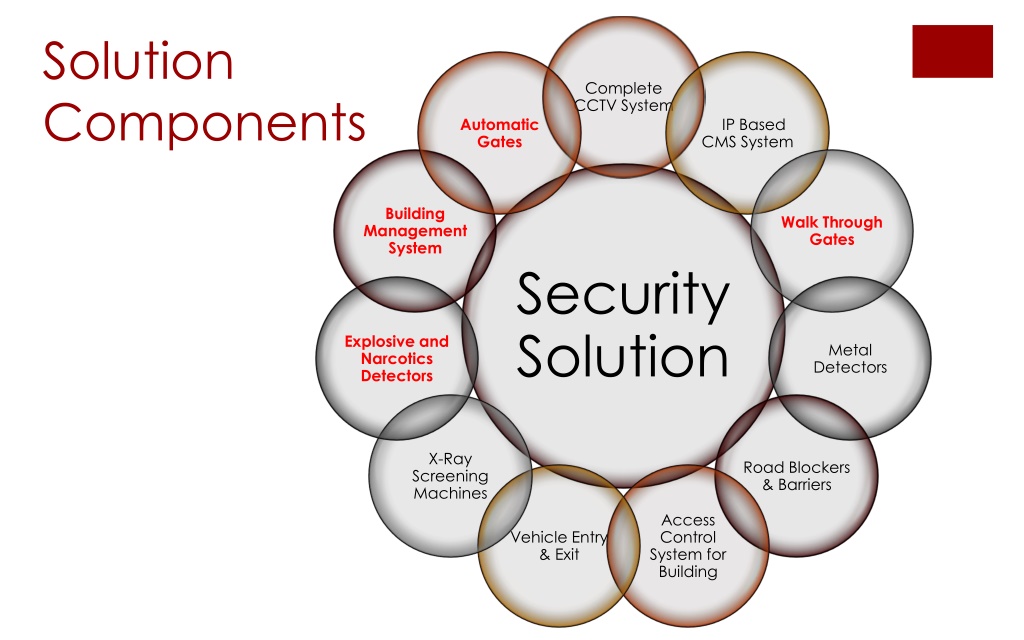 Solution Components

Security Solution

Complete CCTV System

IP Based CMS System

Walk Through Gates

Metal Detectors

Road Blockers & Barriers

Access Control System for Building

Vehicle Entry & Exit

X-Ray Screening Machines

Explosive and Narcotics Detectors

Building Management System

Automatic Gates